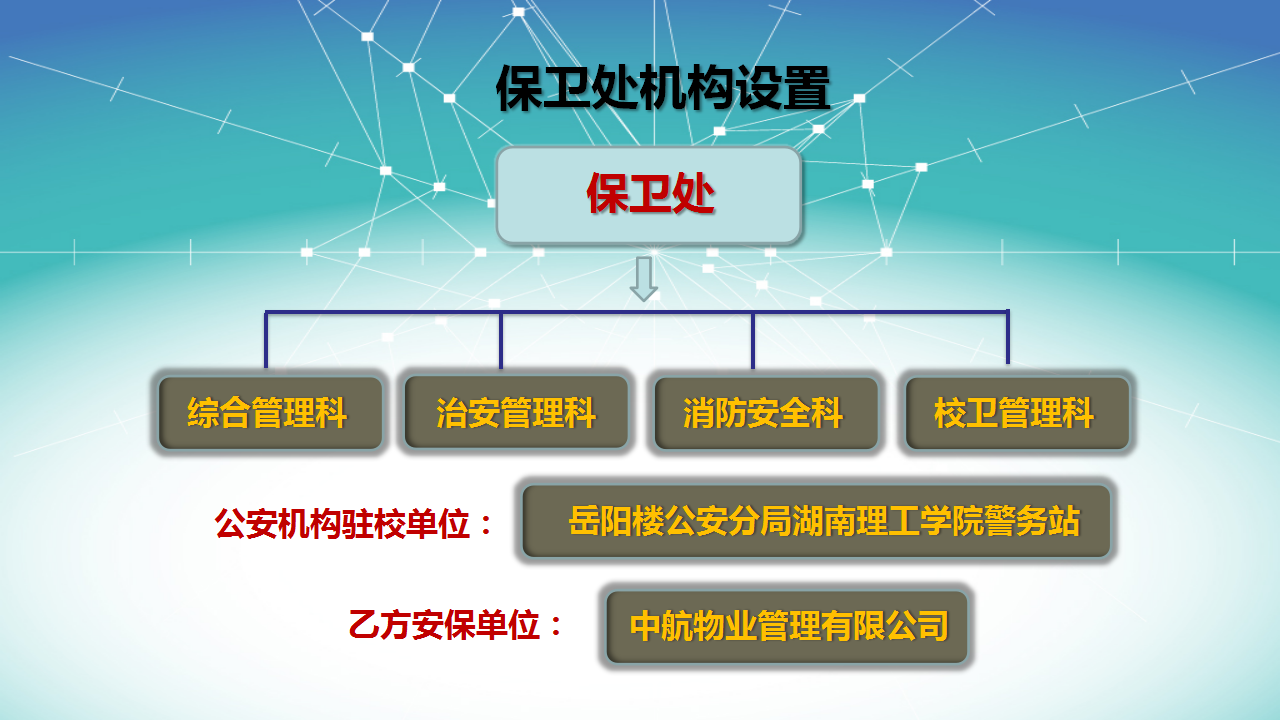 保卫处机构设置

保卫处

综合管理科

治安管理科

消防安全科

校卫管理科

公安机构驻校单位：

岳阳楼公安分局湖南理工学院警务站

乙方安保单位：

中航物业管理有限公司